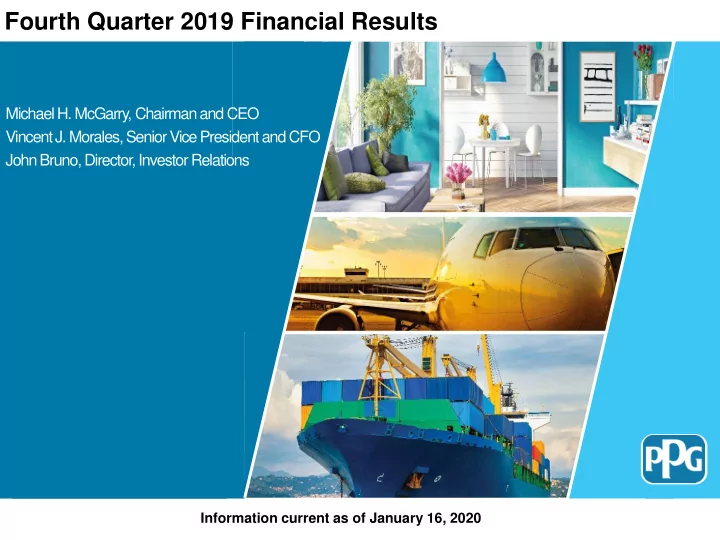 Fourth Quarter 2019 Financial Results

Michael H. McGarry, Chairman and CEO
Vincent J. Morales, Senior Vice President and CFO
John Bruno, Director, Investor Relations

PPG

Information current as of January 16, 2020